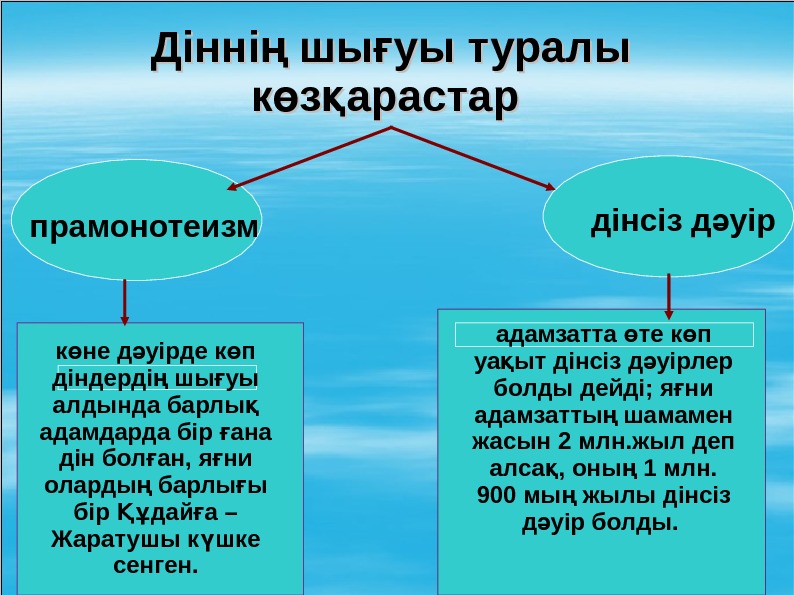 Діннің шығуы туралы көзқарастар

прамонотеизм

дінсіз дәуір

көне дәуірде көп діндердің шығуы алдында барлық адамдарда бір ғана дін болған, яғни олардың барлығы бір Құдайға – Жаратушы күшке сенген.

адамзатта өте көп уақыт дінсіз дәуірлер болды дейді; яғни адамзаттың шамамен жасын 2 млн.жыл деп алсақ, оның 1 млн. 900 мың жылы дінсіз дәуір болды.